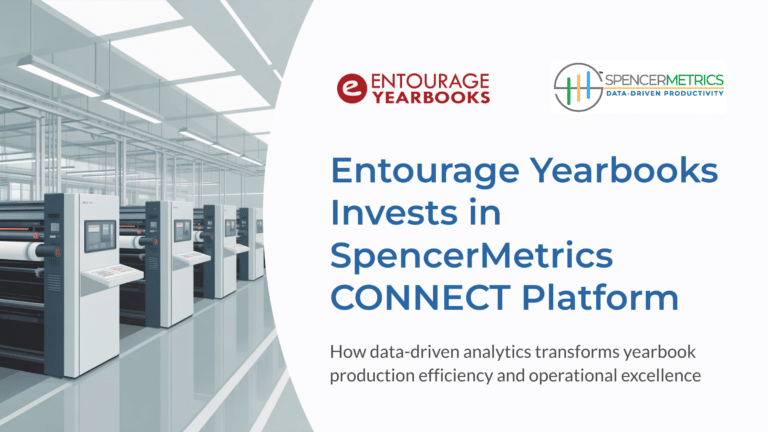 e ENTOURAGE YEARBOOKS

SPENCERMETRICS
DATA-DRIVEN PRODUCTIVITY

Entourage Yearbooks Invests in SpencerMetrics CONNECT Platform

How data-driven analytics transforms yearbook production efficiency and operational excellence